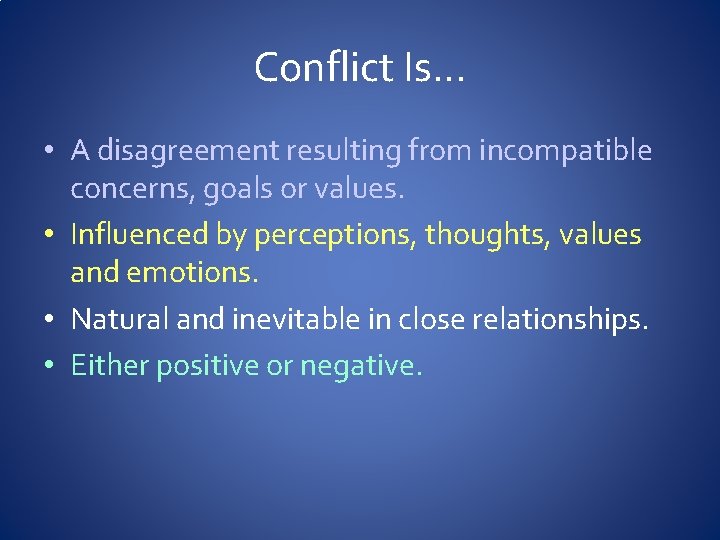 Conflict Is…

• A disagreement resulting from incompatible concerns, goals or values.
• Influenced by perceptions, thoughts, values and emotions.
• Natural and inevitable in close relationships.
• Either positive or negative.